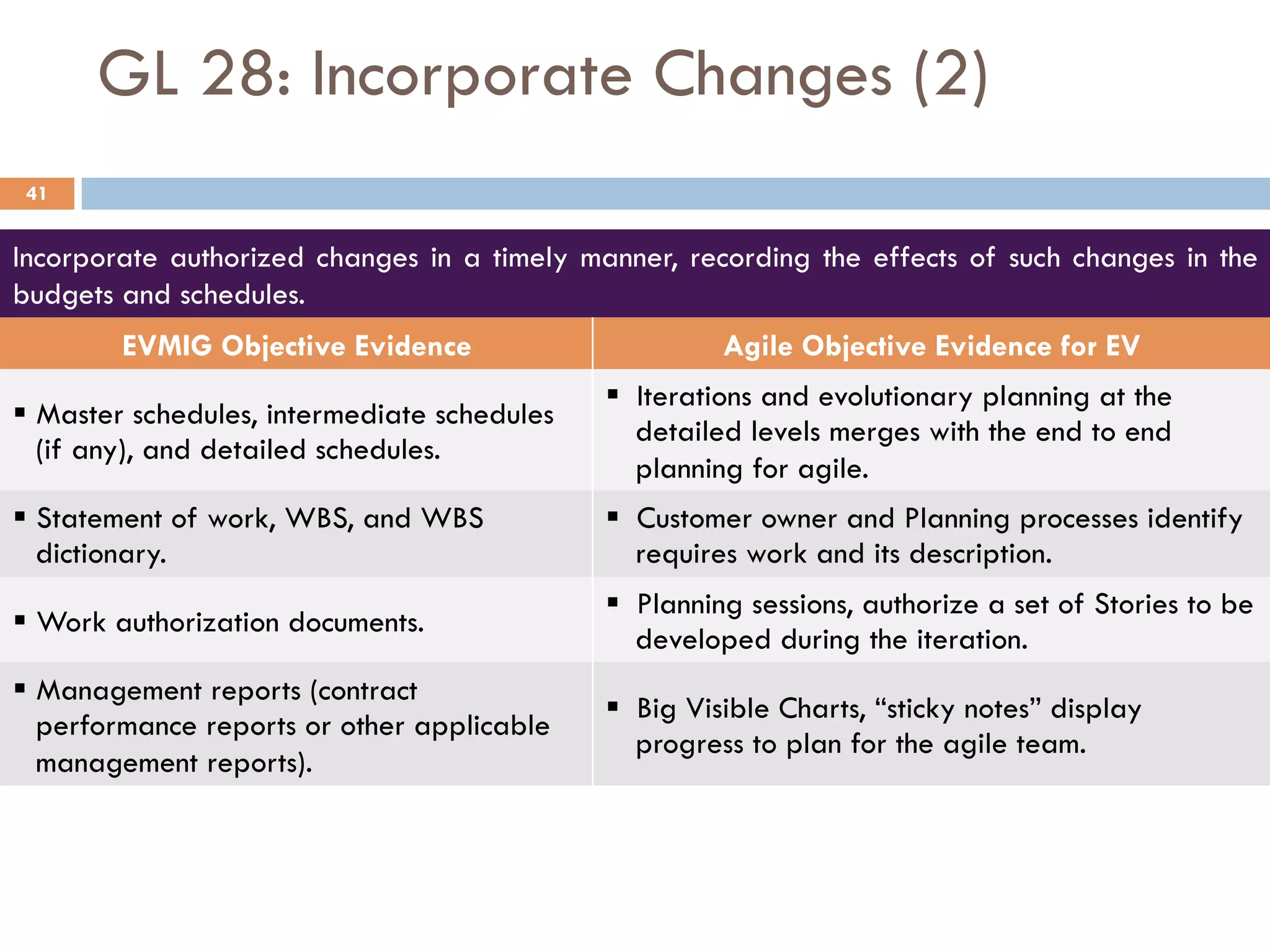 GL 28: Incorporate Changes (2)

41

Incorporate authorized changes in a timely manner, recording the effects of such changes in the budgets and schedules.

| EVMIG Objective Evidence | Agile Objective Evidence for EV |
|---|---|
| ▪ Master schedules, intermediate schedules (if any), and detailed schedules. | ▪ Iterations and evolutionary planning at the detailed levels merges with the end to end planning for agile. |
| ▪ Statement of work, WBS, and WBS dictionary. | ▪ Customer owner and Planning processes identify requires work and its description. |
| ▪ Work authorization documents. | ▪ Planning sessions, authorize a set of Stories to be developed during the iteration. |
| ▪ Management reports (contract performance reports or other applicable management reports). | ▪ Big Visible Charts, “sticky notes” display progress to plan for the agile team. |